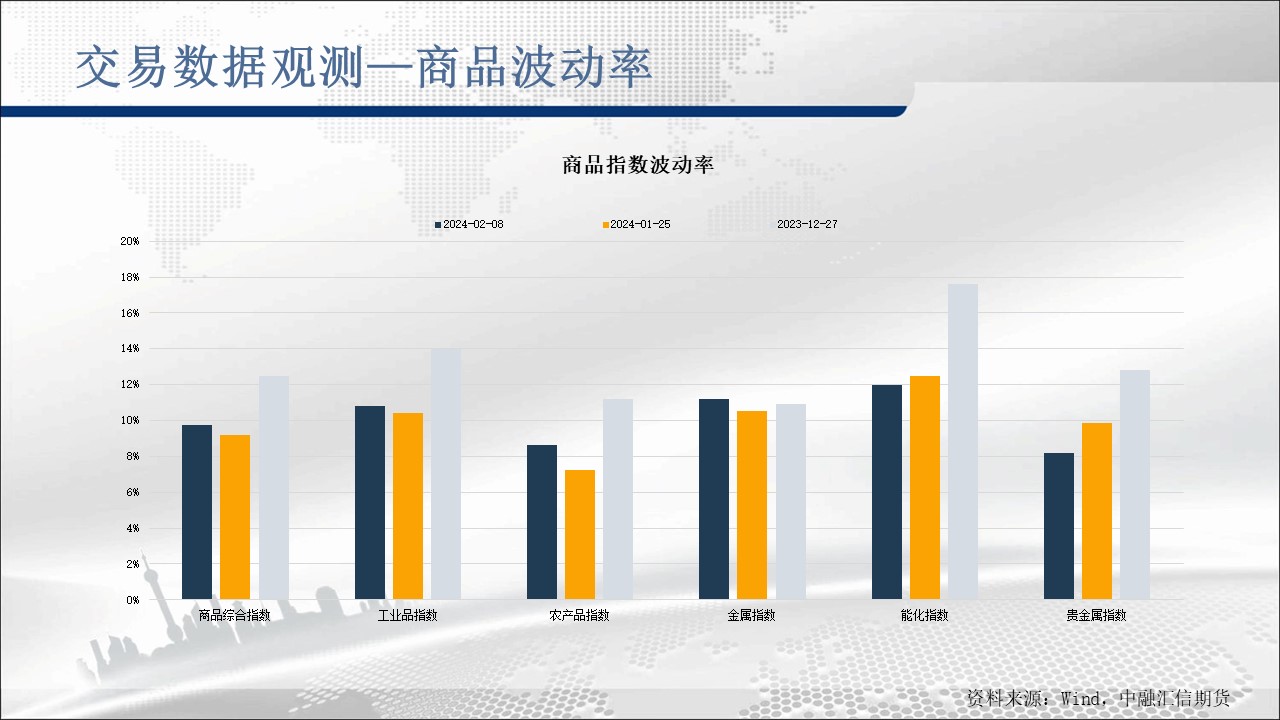 交易数据观测—商品波动率

商品指数波动率

2024-02-08　2024-01-25　2023-12-27

20%
18%
16%
14%
12%
10%
8%
6%
4%
2%
0%

商品综合指数　工业品指数　农产品指数　金属指数　能化指数　贵金属指数

资料来源：Wind，中融汇信期货